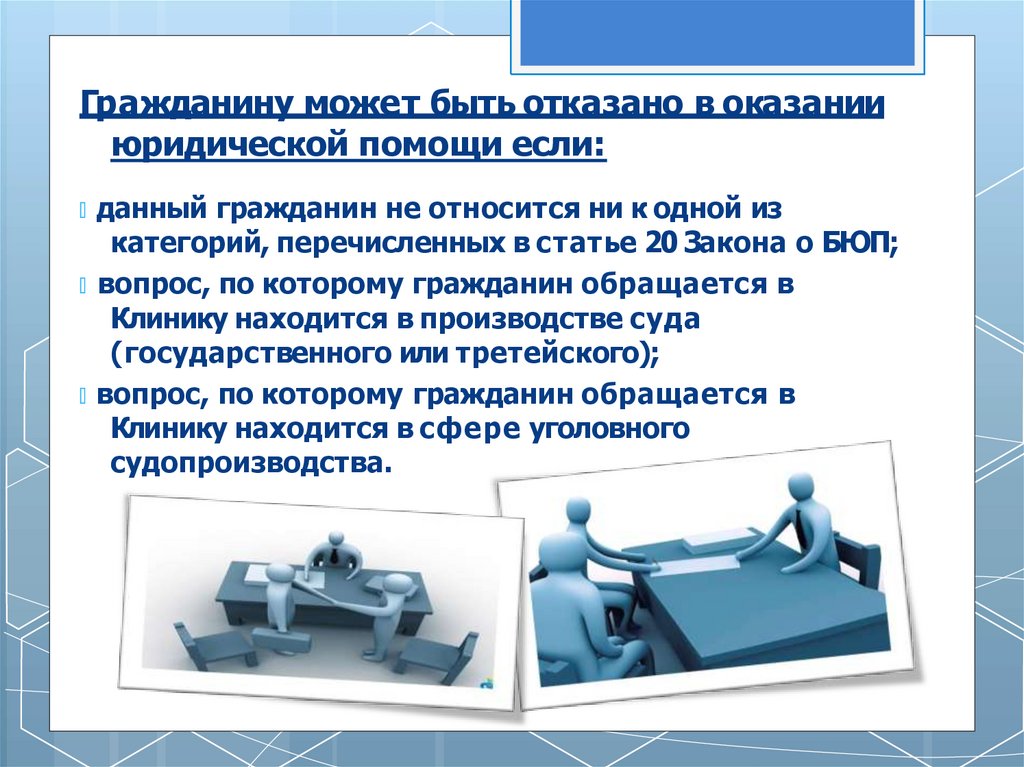 Гражданину может быть отказано в оказании юридической помощи если:

данный гражданин не относится ни к одной из категорий, перечисленных в статье 20 Закона о БЮП;

вопрос, по которому гражданин обращается в Клинику находится в производстве суда (государственного или третейского);

вопрос, по которому гражданин обращается в Клинику находится в сфере уголовного судопроизводства.